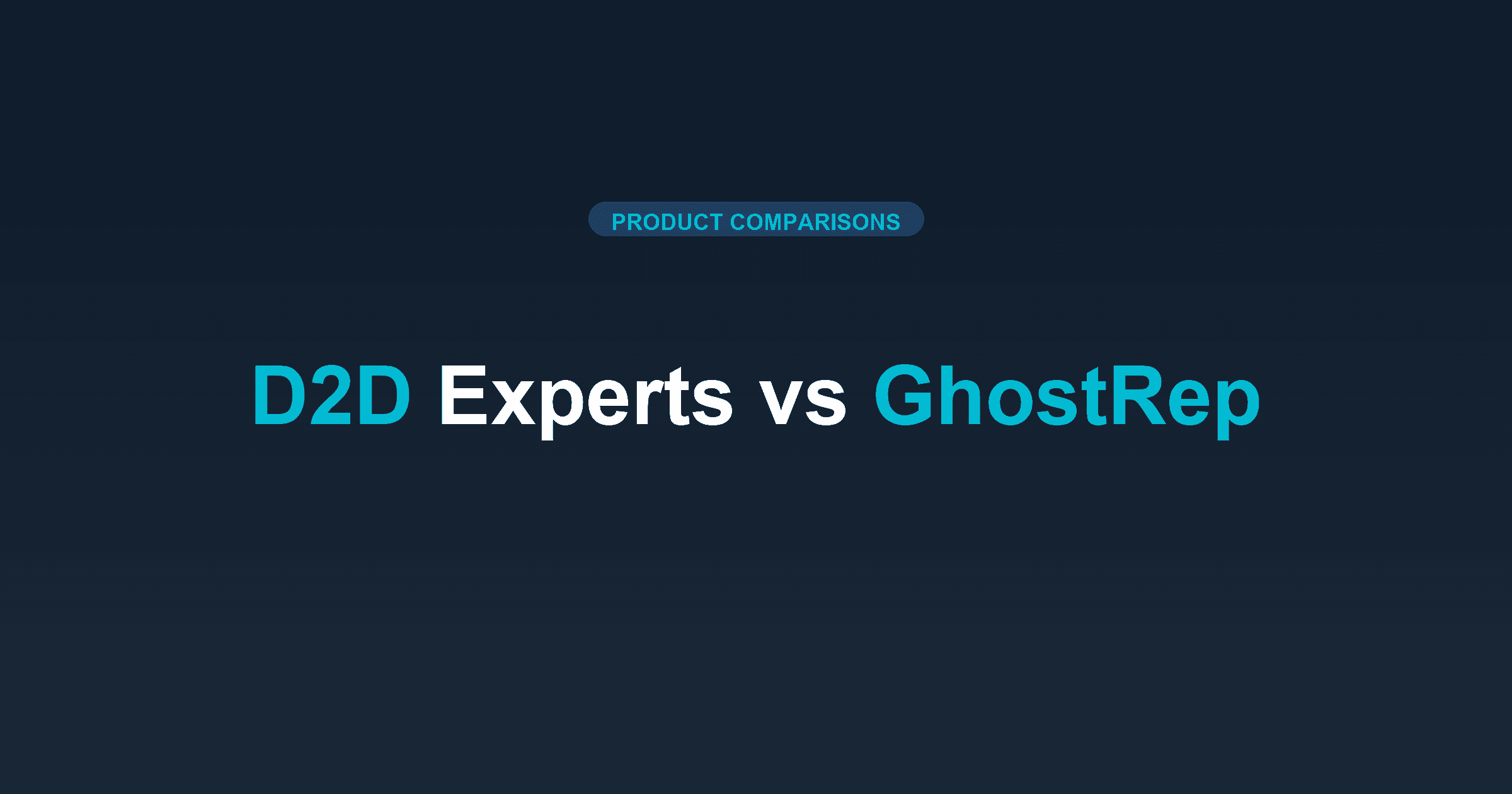 PRODUCT COMPARISONS

D2D Experts vs GhostRep